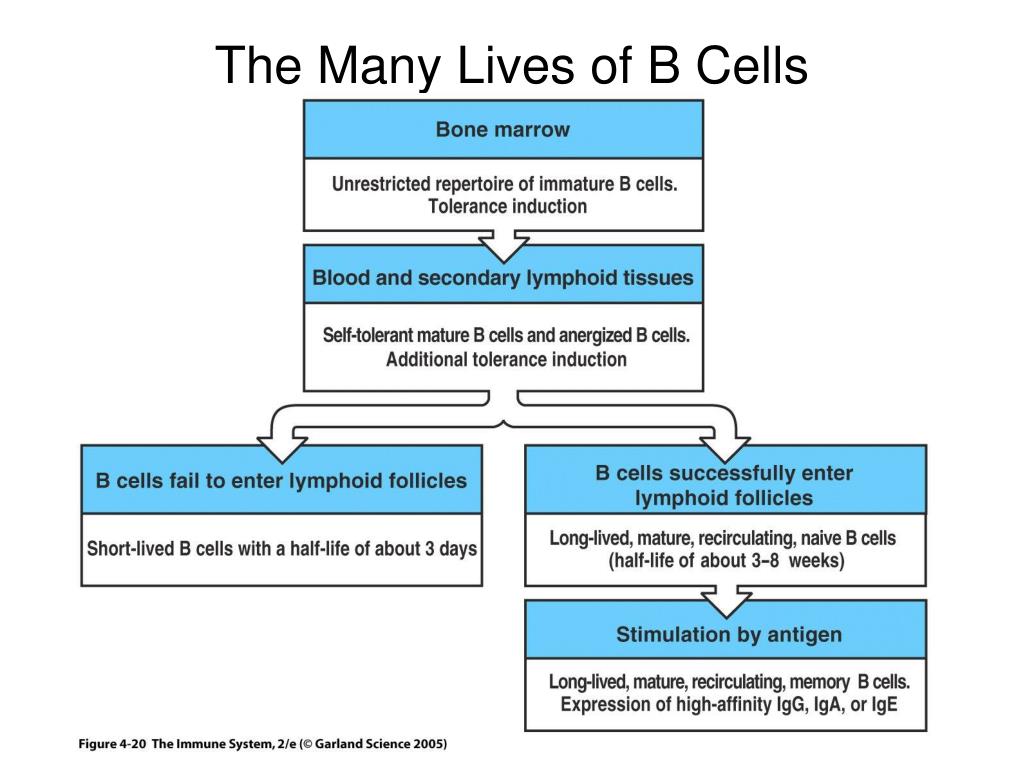 The Many Lives of B Cells

Bone marrow

Unrestricted repertoire of immature B cells.
Tolerance induction

Blood and secondary lymphoid tissues

Self-tolerant mature B cells and anergized B cells.
Additional tolerance induction

B cells fail to enter lymphoid follicles

Short-lived B cells with a half-life of about 3 days

B cells successfully enter lymphoid follicles

Long-lived, mature, recirculating, naive B cells (half-life of about 3–8 weeks)

Stimulation by antigen

Long-lived, mature, recirculating, memory B cells.
Expression of high-affinity IgG, IgA, or IgE

Figure 4-20 The Immune System, 2/e (© Garland Science 2005)